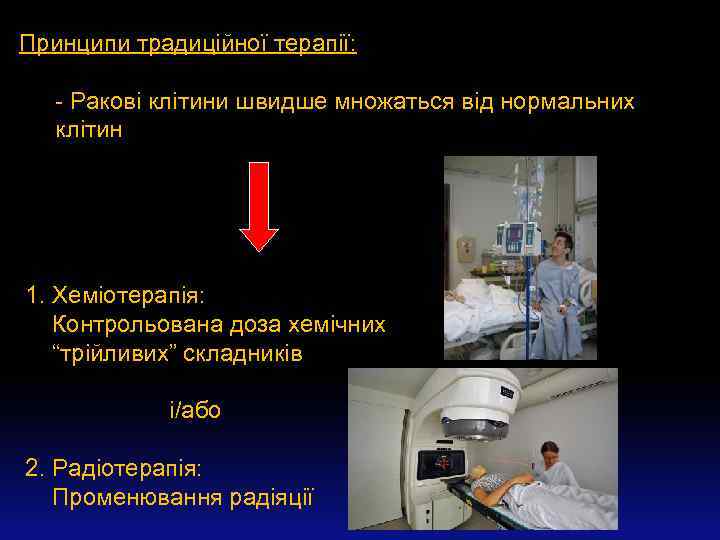 Принципи традиційної терапії:

- Ракові клітини швидше множаться від нормальних клітин

1. Хеміотерапія:
Контрольована доза хемічних “трійливих” складників

і/або

2. Радіотерапія:
Променювання радіяції